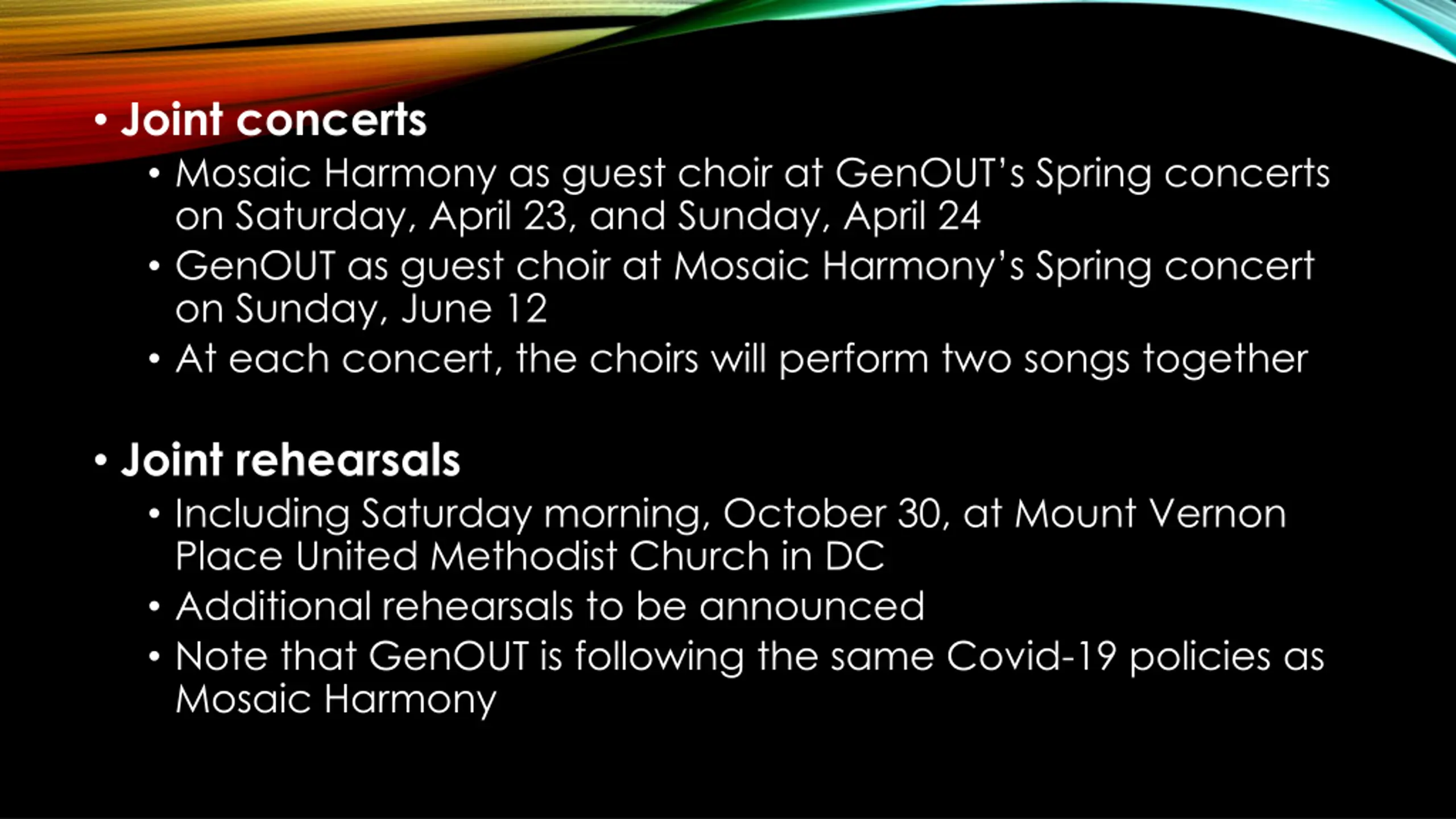 • Joint concerts
  • Mosaic Harmony as guest choir at GenOUT's Spring concerts on Saturday, April 23, and Sunday, April 24
  • GenOUT as guest choir at Mosaic Harmony's Spring concert on Sunday, June 12
  • At each concert, the choirs will perform two songs together

• Joint rehearsals
  • Including Saturday morning, October 30, at Mount Vernon Place United Methodist Church in DC
  • Additional rehearsals to be announced
  • Note that GenOUT is following the same Covid-19 policies as Mosaic Harmony